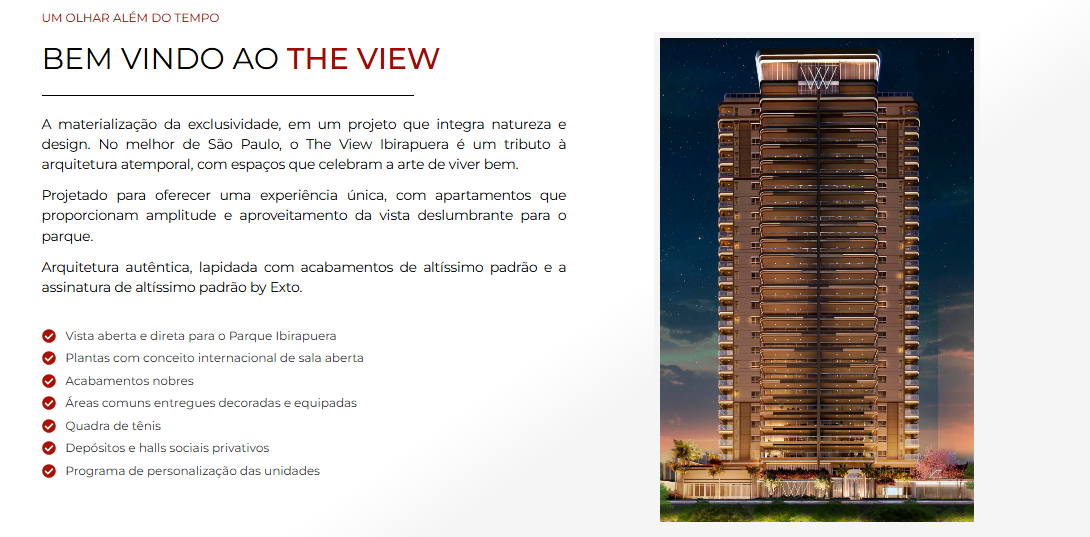 UM OLHAR ALÉM DO TEMPO

BEM VINDO AO THE VIEW

A materialização da exclusividade, em um projeto que integra natureza e design. No melhor de São Paulo, o The View Ibirapuera é um tributo à arquitetura atemporal, com espaços que celebram a arte de viver bem.

Projetado para oferecer uma experiência única, com apartamentos que proporcionam amplitude e aproveitamento da vista deslumbrante para o parque.

Arquitetura autêntica, lapidada com acabamentos de altíssimo padrão e a assinatura de altíssimo padrão by Exto.

Vista aberta e direta para o Parque Ibirapuera
Plantas com conceito internacional de sala aberta
Acabamentos nobres
Áreas comuns entregues decoradas e equipadas
Quadra de tênis
Depósitos e halls sociais privativos
Programa de personalização das unidades